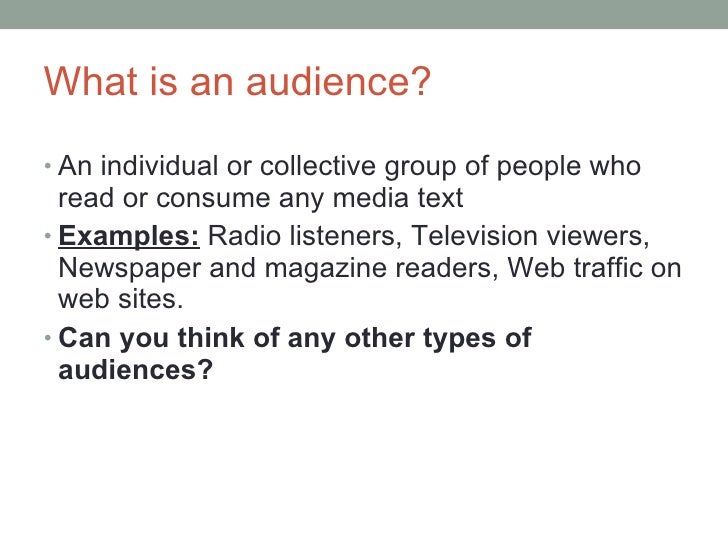 What is an audience?

• An individual or collective group of people who read or consume any media text

• Examples: Radio listeners, Television viewers, Newspaper and magazine readers, Web traffic on web sites.

• Can you think of any other types of audiences?